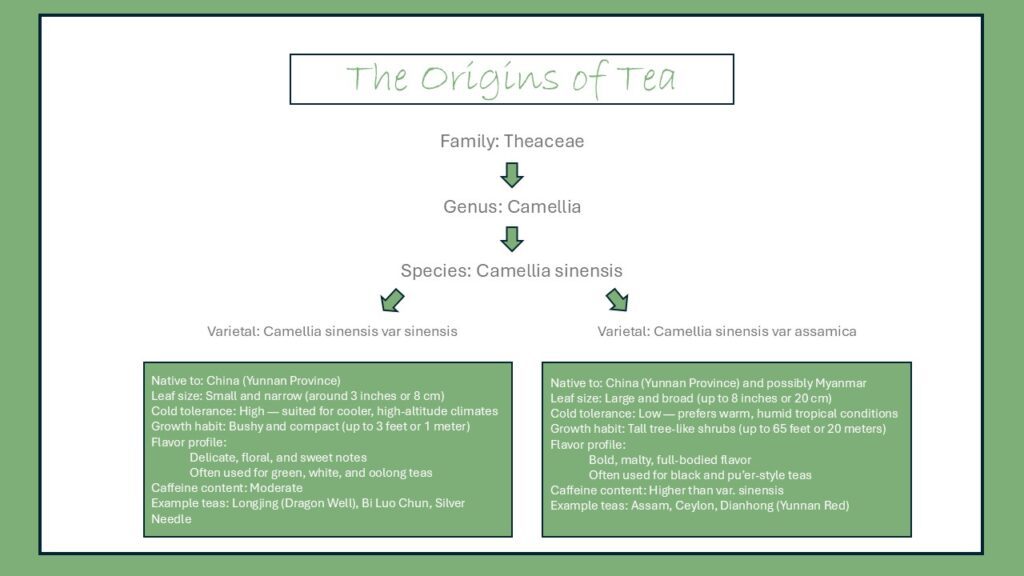 The Origins of Tea

Family: Theaceae

Genus: Camellia

Species: Camellia sinensis

Varietal: Camellia sinensis var sinensis

Native to: China (Yunnan Province)
Leaf size: Small and narrow (around 3 inches or 8 cm)
Cold tolerance: High — suited for cooler, high-altitude climates
Growth habit: Bushy and compact (up to 3 feet or 1 meter)
Flavor profile:
Delicate, floral, and sweet notes
Often used for green, white, and oolong teas
Caffeine content: Moderate
Example teas: Longjing (Dragon Well), Bi Luo Chun, Silver Needle

Varietal: Camellia sinensis var assamica

Native to: China (Yunnan Province) and possibly Myanmar
Leaf size: Large and broad (up to 8 inches or 20 cm)
Cold tolerance: Low — prefers warm, humid tropical conditions
Growth habit: Tall tree-like shrubs (up to 65 feet or 20 meters)
Flavor profile:
Bold, malty, full-bodied flavor
Often used for black and pu'er-style teas
Caffeine content: Higher than var. sinensis
Example teas: Assam, Ceylon, Dianhong (Yunnan Red)